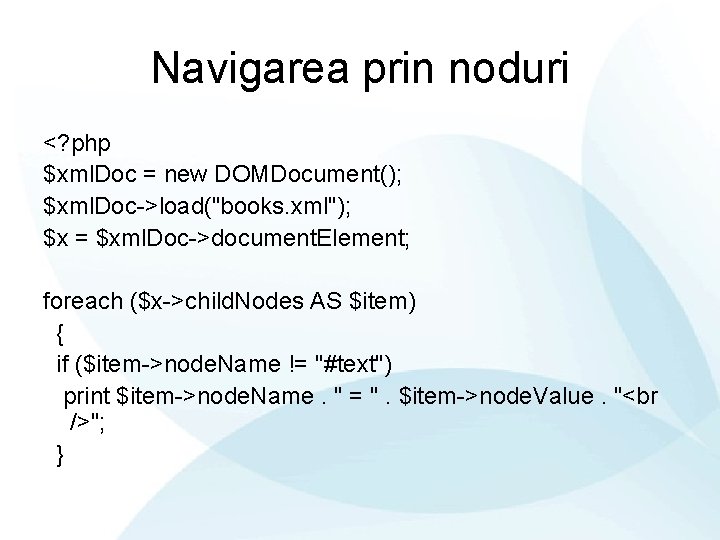 Navigarea prin noduri

<?php
$xmlDoc = new DOMDocument();
$xmlDoc->load("books.xml");
$x = $xmlDoc->documentElement;

foreach ($x->childNodes AS $item)
{
if ($item->nodeName != "#text")
print $item->nodeName . " = " . $item->nodeValue . "<br />";
}